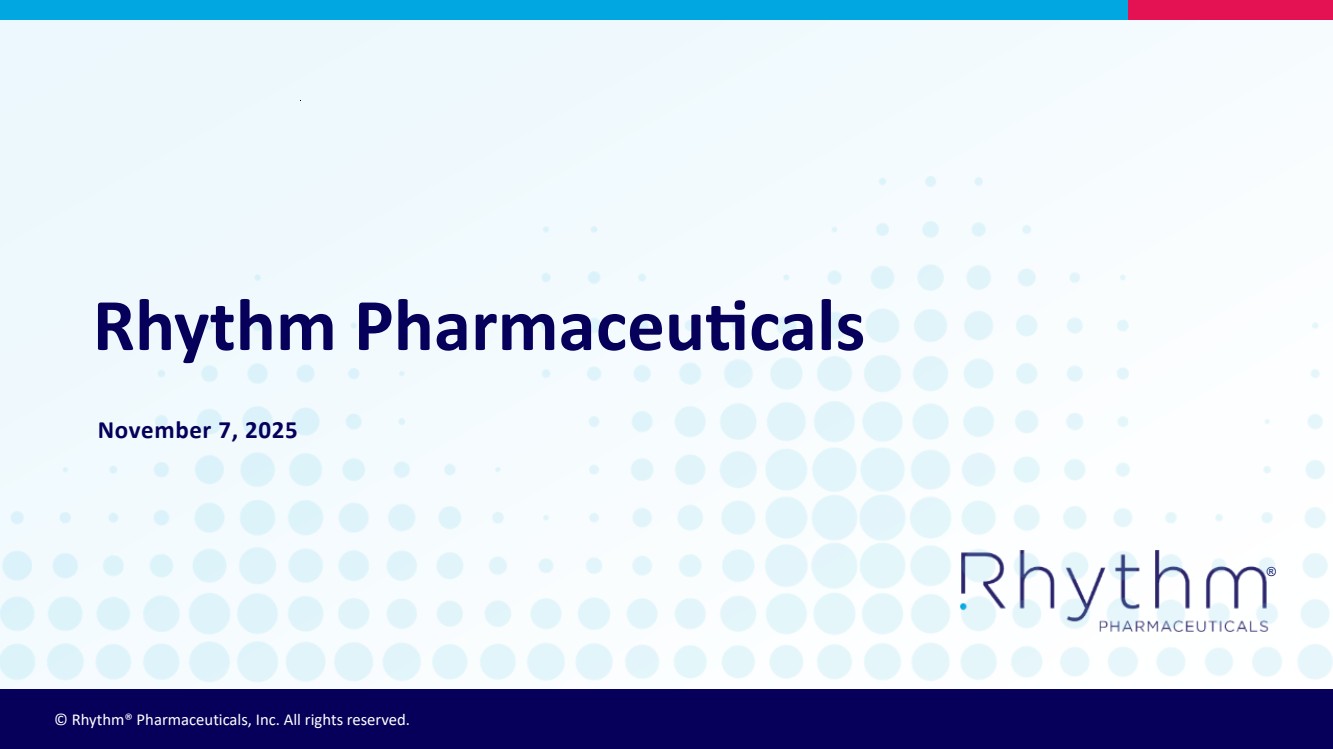 Rhythm Pharmaceuticals

November 7, 2025

Rhythm®
PHARMACEUTICALS

© Rhythm® Pharmaceuticals, Inc. All rights reserved.